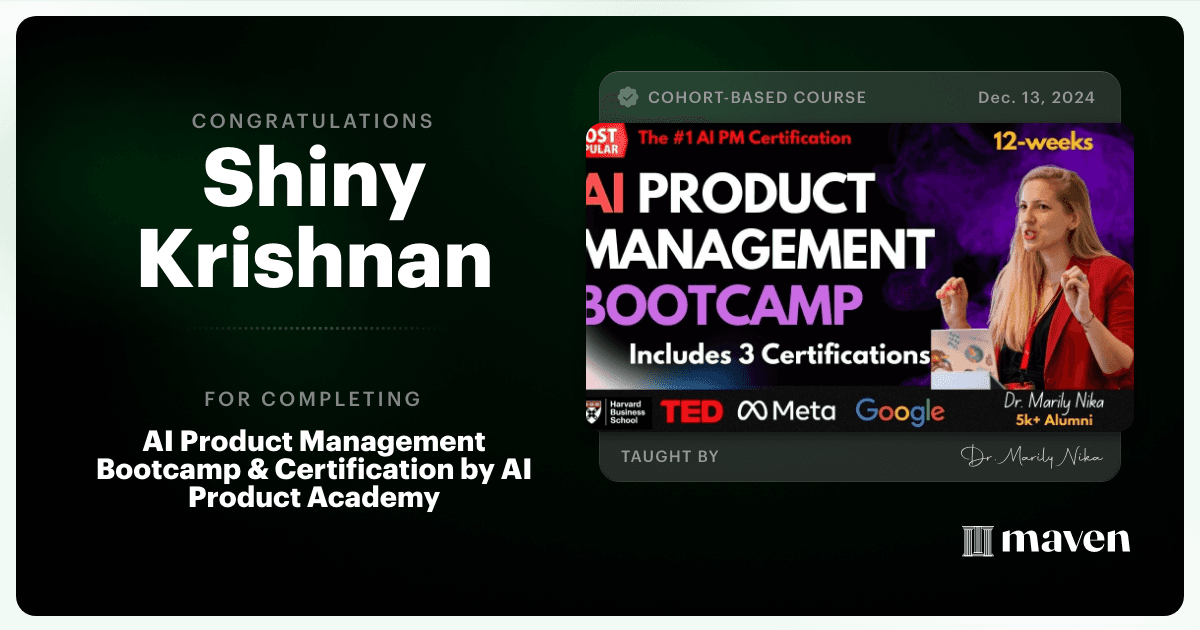 CONGRATULATIONS
Shiny Krishnan

FOR COMPLETING
AI Product Management Bootcamp & Certification by AI Product Academy

COHORT-BASED COURSE
Dec. 13, 2024

OST PULAR
The #1 AI PM Certification
12-weeks
AI PRODUCT MANAGEMENT BOOTCAMP
Includes 3 Certifications
Harvard Business School
TED
Meta
Google
Dr. Marily Nika
5k+ Alumni

TAUGHT BY
Dr. Marily Nika

maven